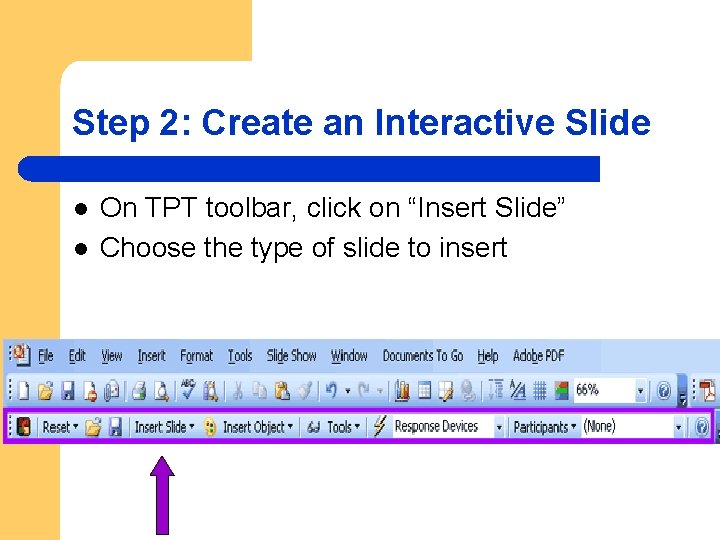 Step 2: Create an Interactive Slide

● On TPT toolbar, click on “Insert Slide”
● Choose the type of slide to insert

File Edit View Insert Format Tools Slide Show Window Documents To Go Help Adobe PDF

66%

Reset Insert Slide Insert Object Tools Response Devices Participants (None)